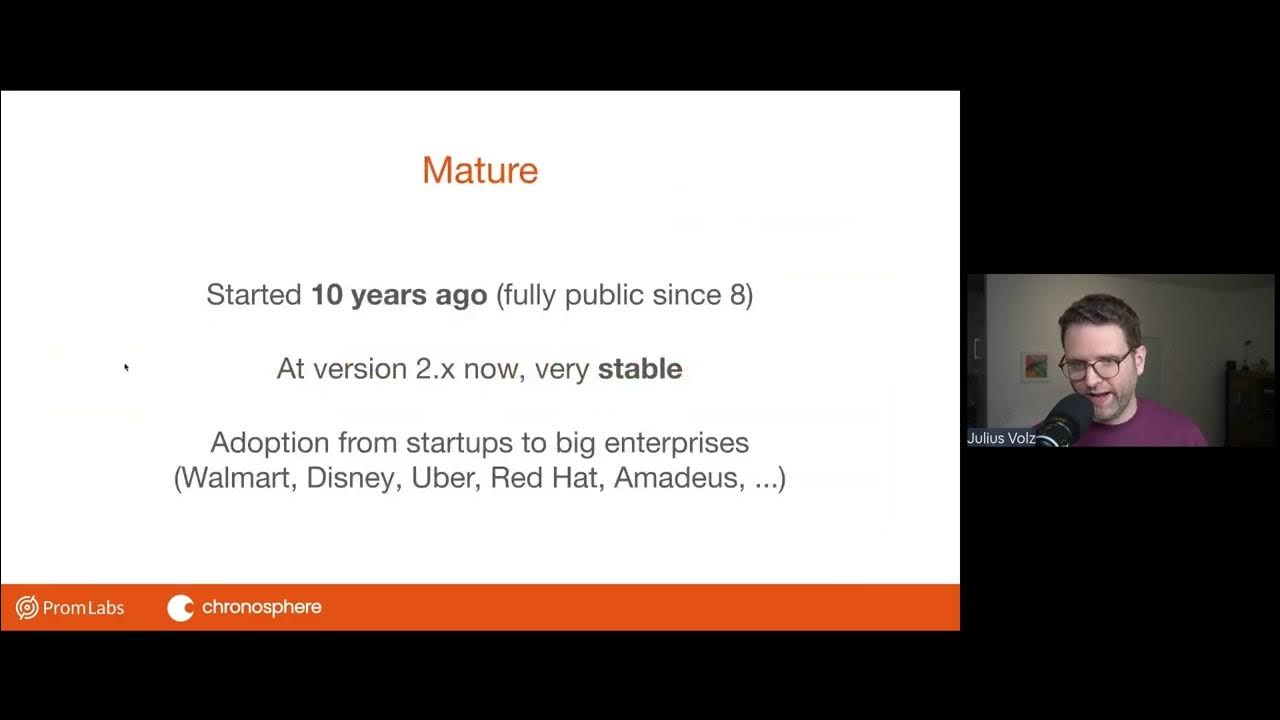 Mature

Started 10 years ago (fully public since 8)

At version 2.x now, very stable

Adoption from startups to big enterprises (Walmart, Disney, Uber, Red Hat, Amadeus, ...)

PromLabs chronosphere

Julius Volz